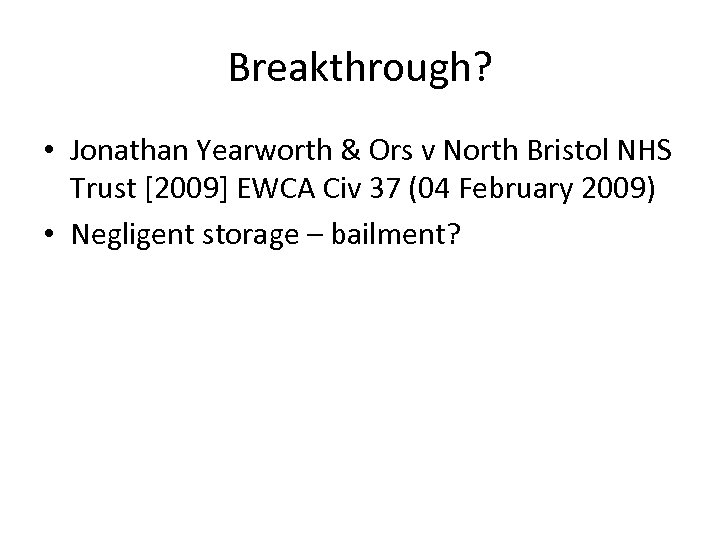 Breakthrough?

• Jonathan Yearworth & Ors v North Bristol NHS Trust [2009] EWCA Civ 37 (04 February 2009)
• Negligent storage – bailment?